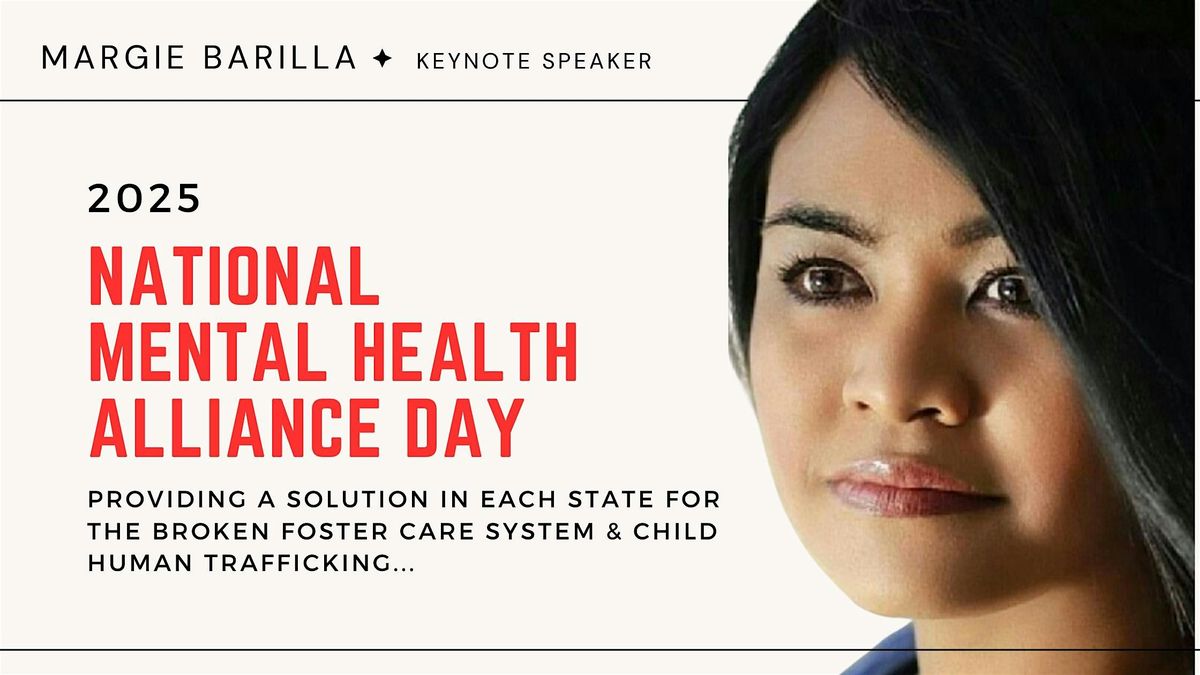 MARGIE BARILLA ✦ KEYNOTE SPEAKER

2025

NATIONAL MENTAL HEALTH ALLIANCE DAY

PROVIDING A SOLUTION IN EACH STATE FOR THE BROKEN FOSTER CARE SYSTEM & CHILD HUMAN TRAFFICKING...